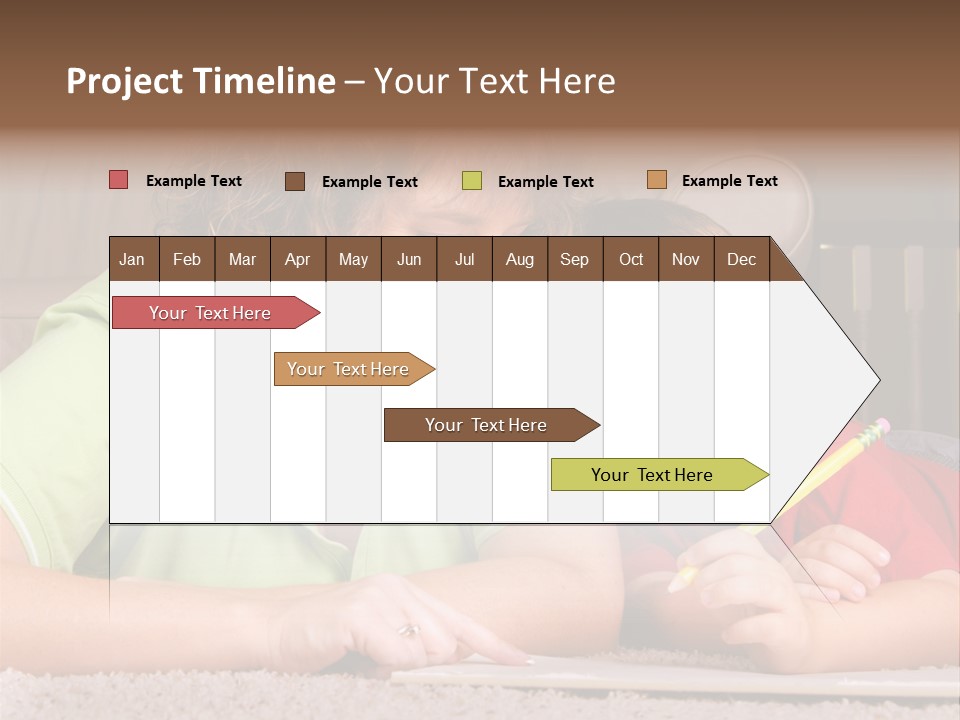 Project Timeline – Your Text Here

Example Text Example Text Example Text Example Text

| Jan | Feb | Mar | Apr | May | Jun | Jul | Aug | Sep | Oct | Nov | Dec |
|---|---|---|---|---|---|---|---|---|---|---|---|

Your Text Here

Your Text Here

Your Text Here

Your Text Here